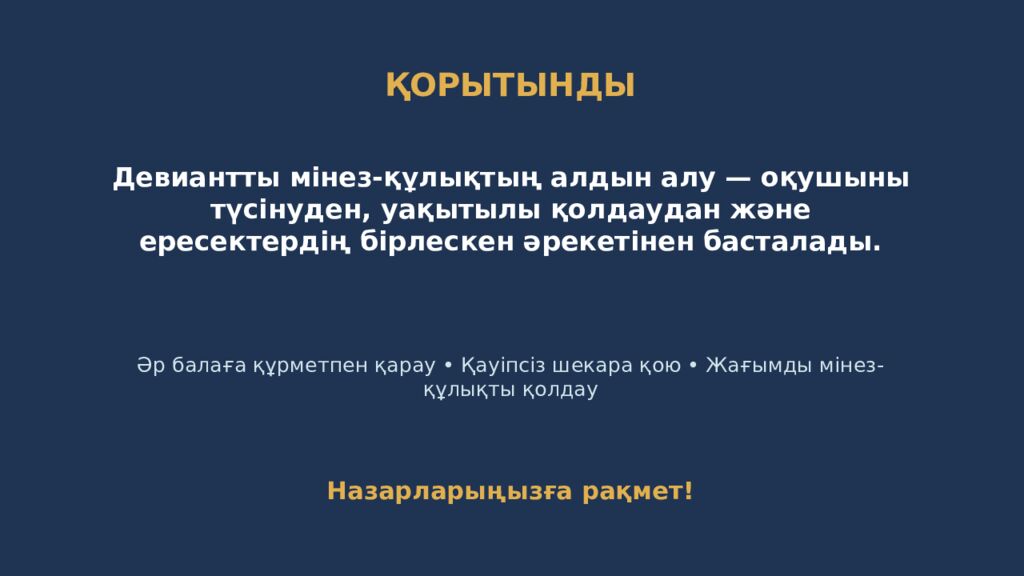 ҚОРЫТЫНДЫ

Девиантты мінез-құлықтың алдын алу — оқушыны түсінуден, уақытылы қолдаудан және ересектердің бірлескен әрекетінен басталады.

Әр балаға құрметпен қарау • Қауіпсіз шекара қою • Жағымды мінез-құлықты қолдау

Назарларыңызға рақмет!